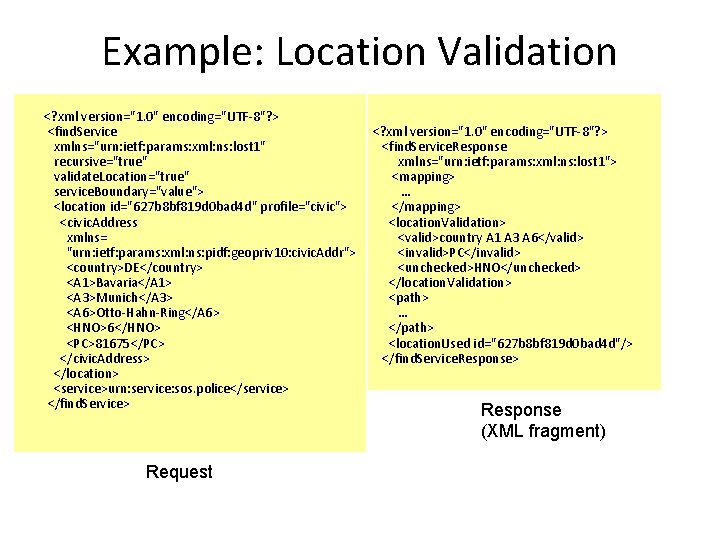 Example: Location Validation

<?xml version="1.0" encoding="UTF-8"?>
<findService
xmlns="urn:ietf:params:xml:ns:lost1"
recursive="true"
validateLocation="true"
serviceBoundary="value">
<location id="627b8bf819d0bad4d" profile="civic">
<civicAddress
xmlns=
"urn:ietf:params:xml:ns:pidf:geopriv10:civicAddr">
<country>DE</country>
<A1>Bavaria</A1>
<A3>Munich</A3>
<A6>Otto-Hahn-Ring</A6>
<HNO>6</HNO>
<PC>81675</PC>
</civicAddress>
</location>
<service>urn:service:sos.police</service>
</findService>

Request

<?xml version="1.0" encoding="UTF-8"?>
<findServiceResponse
xmlns="urn:ietf:params:xml:ns:lost1">
<mapping>
...
</mapping>
<locationValidation>
<valid>country A1 A3 A6</valid>
<invalid>PC</invalid>
<unchecked>HNO</unchecked>
</locationValidation>
<path>
...
</path>
<locationUsed id="627b8bf819d0bad4d"/>
</findServiceResponse>

Response
(XML fragment)